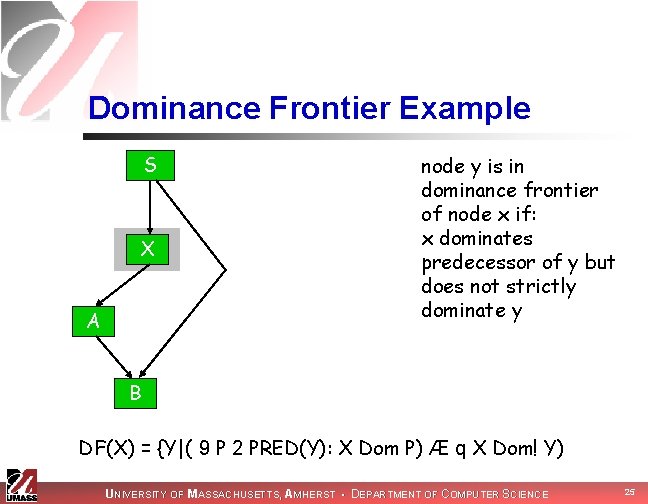 Dominance Frontier Example

S

X

A

B

node y is in dominance frontier of node x if: x dominates predecessor of y but does not strictly dominate y

DF(X) = {Y|( 9 P 2 PRED(Y): X Dom P) Æ q X Dom! Y)

UMASS

UNIVERSITY OF MASSACHUSETTS, AMHERST • DEPARTMENT OF COMPUTER SCIENCE

25